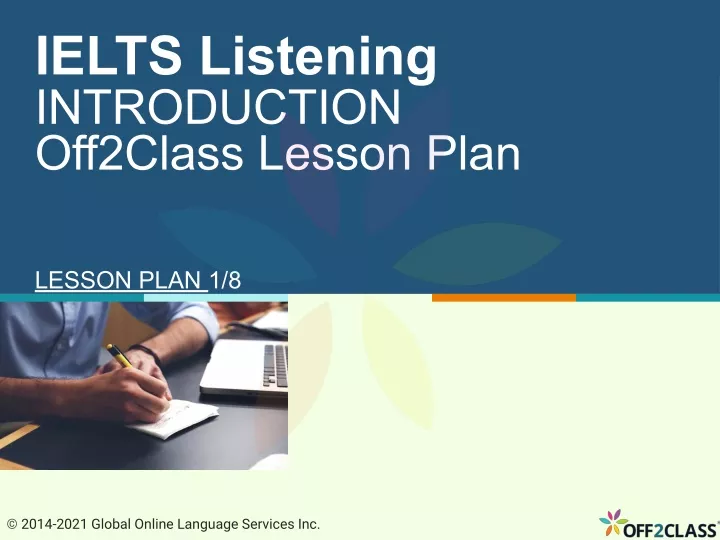 IELTS Listening
INTRODUCTION
Off2Class Lesson Plan

LESSON PLAN 1/8

© 2014-2021 Global Online Language Services Inc.

OFF2CLASS